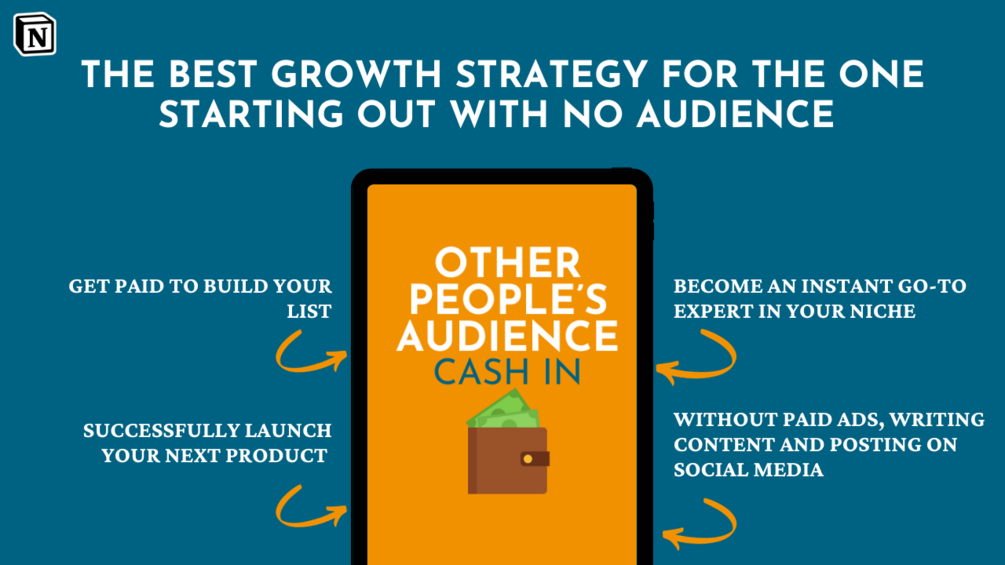 N

THE BEST GROWTH STRATEGY FOR THE ONE STARTING OUT WITH NO AUDIENCE

GET PAID TO BUILD YOUR LIST

SUCCESSFULLY LAUNCH YOUR NEXT PRODUCT

OTHER PEOPLE'S AUDIENCE
CASH IN

BECOME AN INSTANT GO-TO EXPERT IN YOUR NICHE

WITHOUT PAID ADS, WRITING CONTENT AND POSTING ON SOCIAL MEDIA